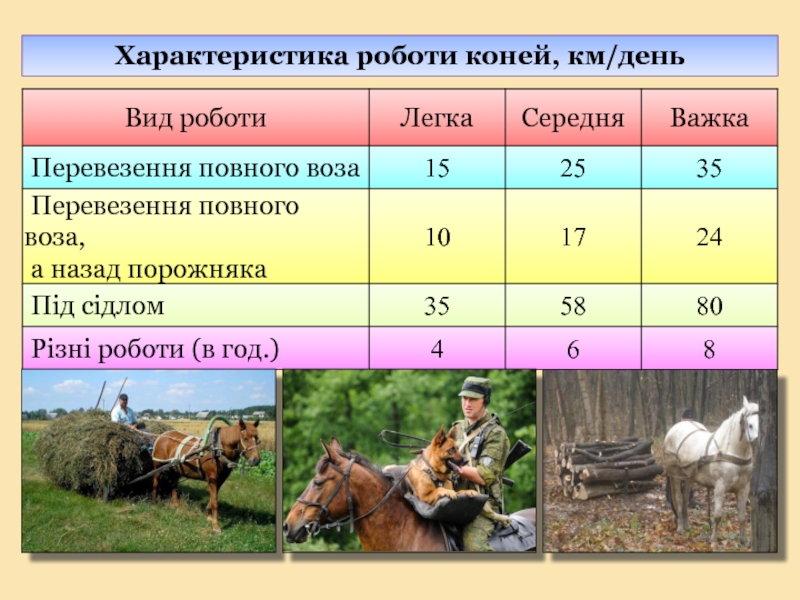 Характеристика роботи коней, км/день

| Вид роботи | Легка | Середня | Важка |
|---|---|---|---|
| Перевезення повного воза | 15 | 25 | 35 |
| Перевезення повного воза, а назад порожняка | 10 | 17 | 24 |
| Під сідлом | 35 | 58 | 80 |
| Різні роботи (в год.) | 4 | 6 | 8 |